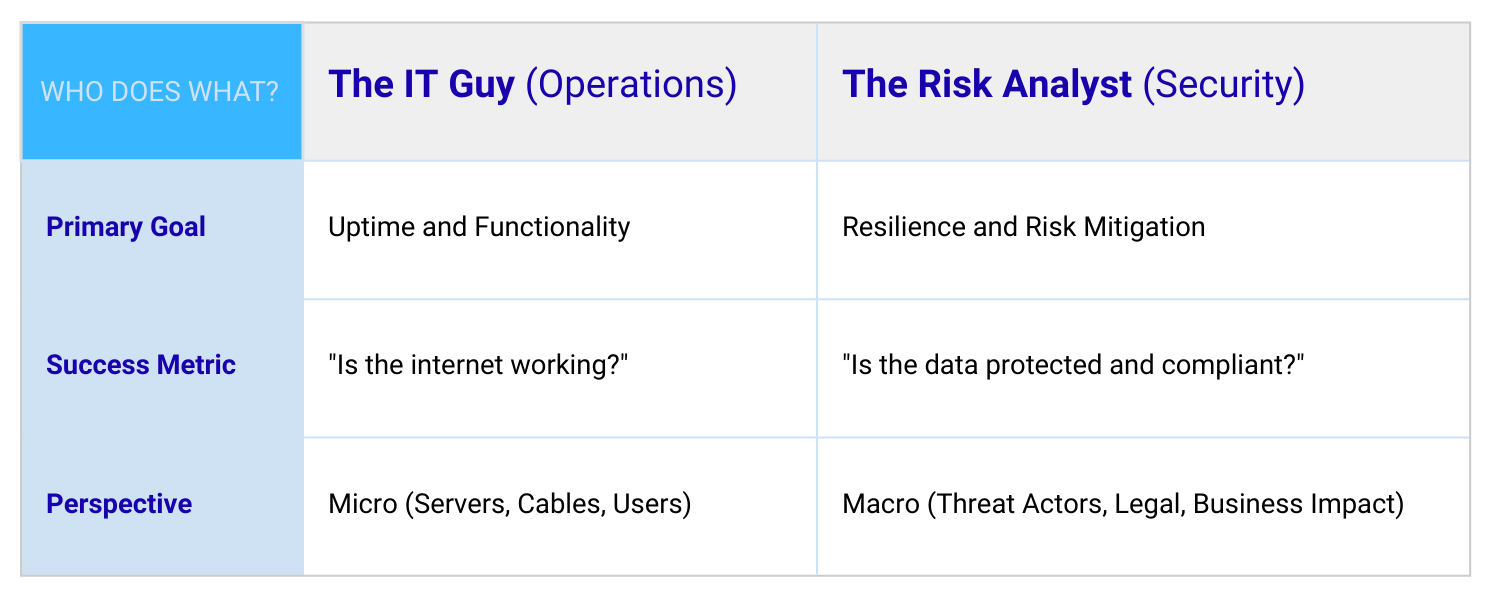 | WHO DOES WHAT? | The IT Guy (Operations) | The Risk Analyst (Security) |
|---|---|---|
| Primary Goal | Uptime and Functionality | Resilience and Risk Mitigation |
| Success Metric | "Is the internet working?" | "Is the data protected and compliant?" |
| Perspective | Micro (Servers, Cables, Users) | Macro (Threat Actors, Legal, Business Impact) |